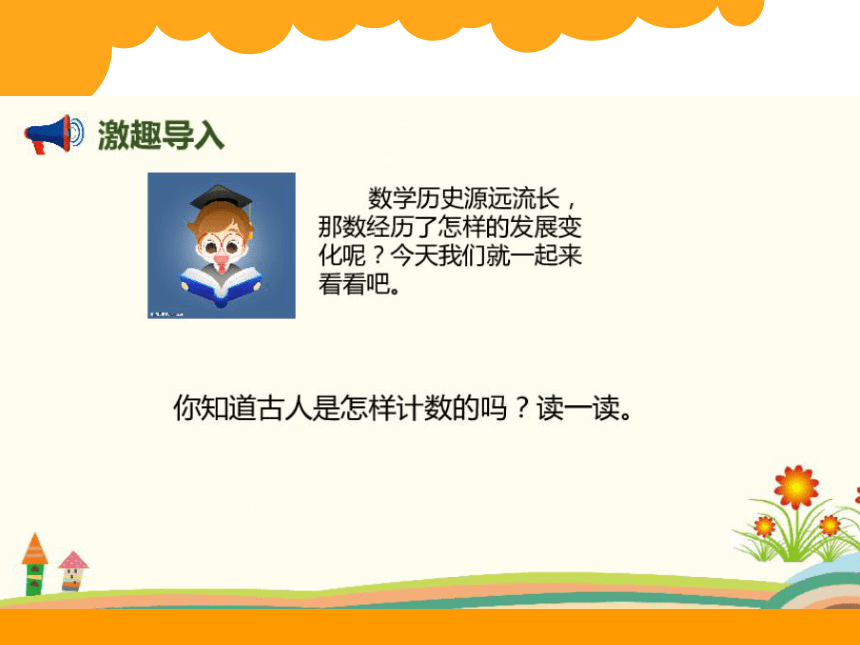 激趣导入

数学历史源远流长，那数经历了怎样的发展变化呢？今天我们就一起来看看吧。

你知道古人是怎样计数的吗？读一读。